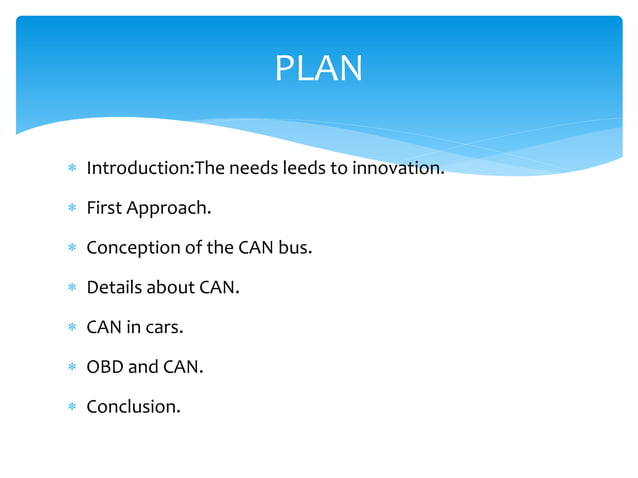 PLAN

* Introduction:The needs leeds to innovation.
* First Approach.
* Conception of the CAN bus.
* Details about CAN.
* CAN in cars.
* OBD and CAN.
* Conclusion.